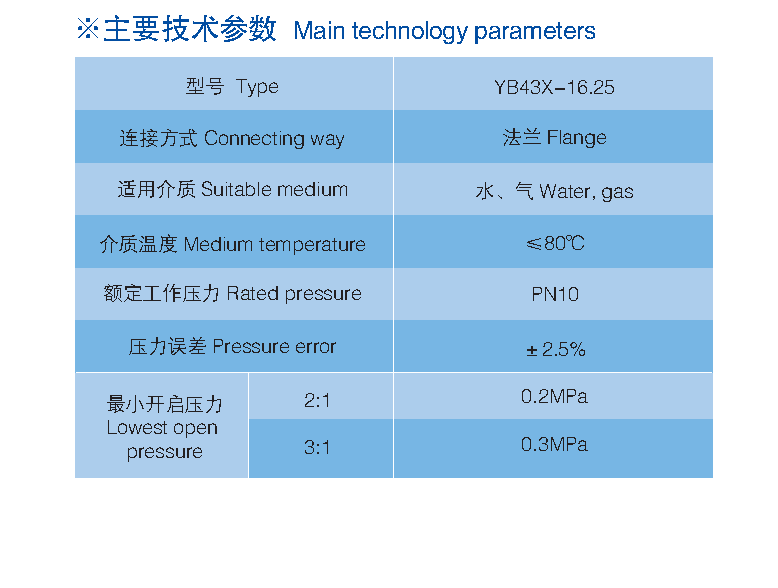 ※主要技术参数 Main technology parameters

| 型号 Type | | YB43X-16.25 |
|---|---|---|
| 连接方式 Connecting way | | 法兰 Flange |
| 适用介质 Suitable medium | | 水、气 Water, gas |
| 介质温度 Medium temperature | | ≤80℃ |
| 额定工作压力 Rated pressure | | PN10 |
| 压力误差 Pressure error | | ± 2.5% |
| 最小开启压力 Lowest open pressure | 2:1 | 0.2MPa |
| | 3:1 | 0.3MPa |